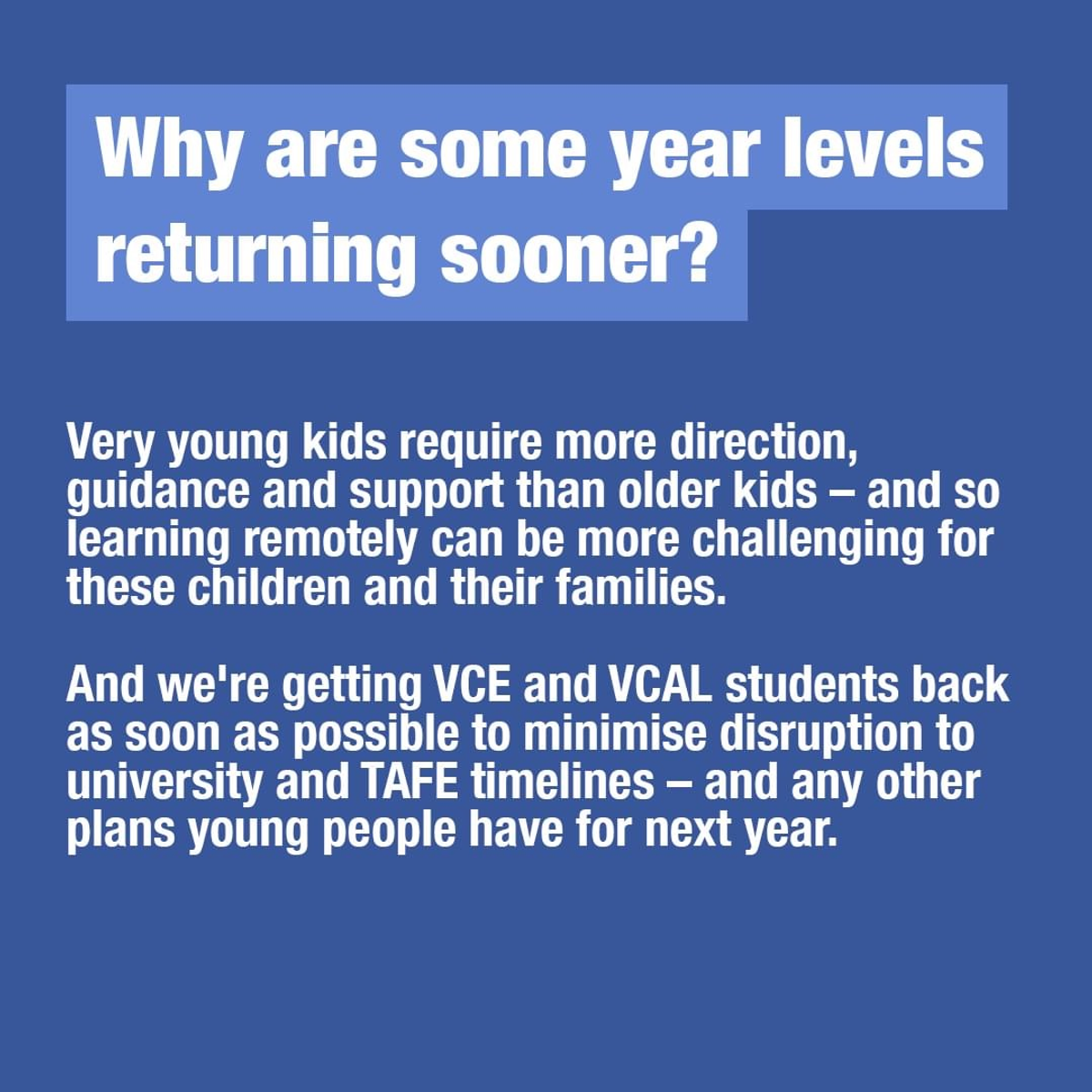 Why are some year levels returning sooner?

Very young kids require more direction, guidance and support than older kids – and so learning remotely can be more challenging for these children and their families.

And we're getting VCE and VCAL students back as soon as possible to minimise disruption to university and TAFE timelines – and any other plans young people have for next year.